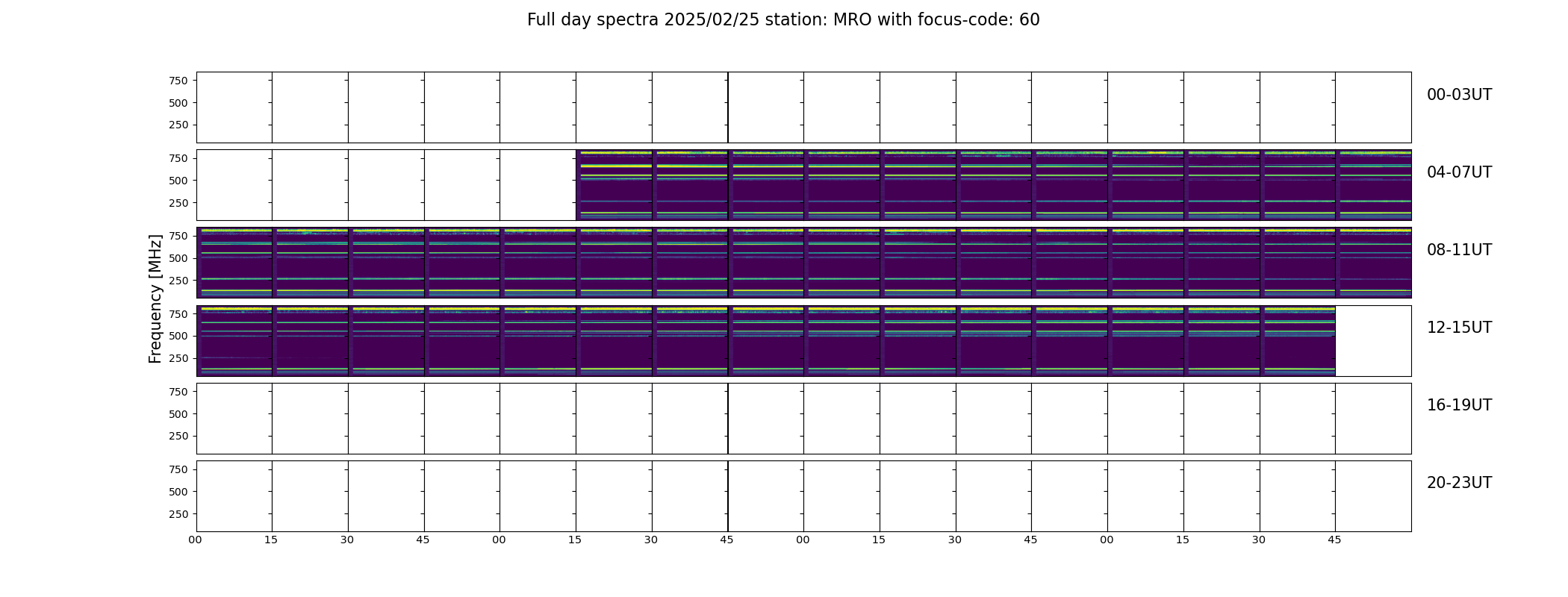 Full day spectra 2025/02/25 station: MRO with focus-code: 60

Frequency [MHz]

750
500
250
00-03UT

750
500
250
04-07UT

750
500
250
08-11UT

750
500
250
12-15UT

750
500
250
16-19UT

750
500
250
20-23UT

00 15 30 45 00 15 30 45 00 15 30 45 00 15 30 45